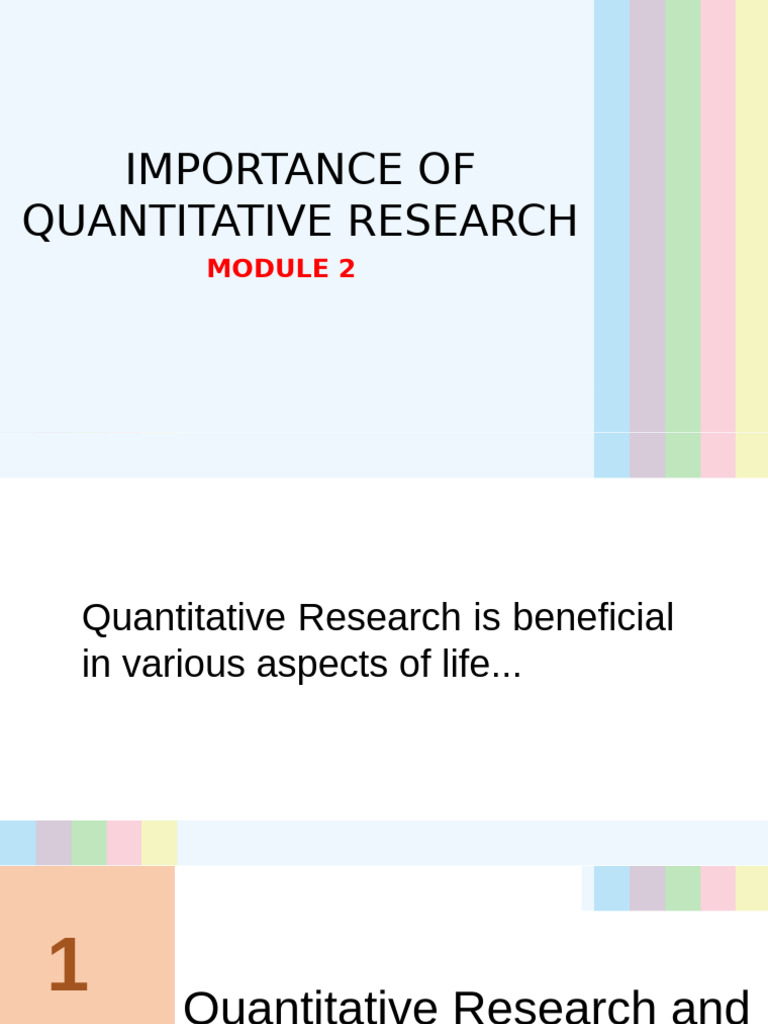 IMPORTANCE OF QUANTITATIVE RESEARCH

MODULE 2

Quantitative Research is beneficial in various aspects of life...

1

Quantitative Research and